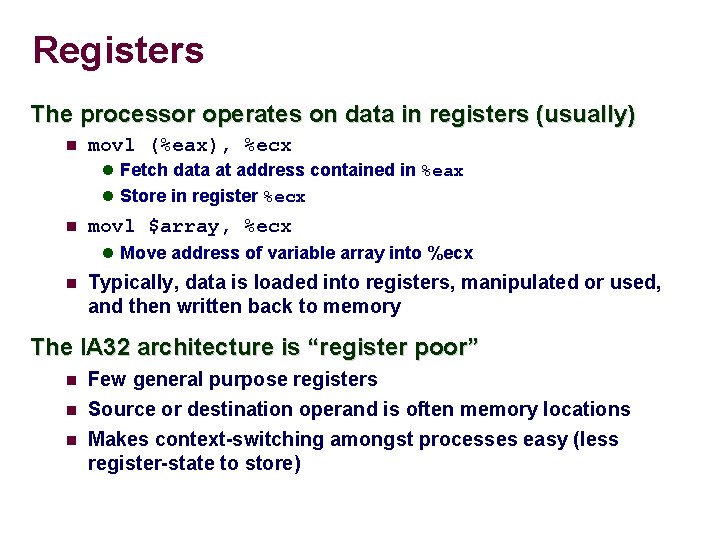 Registers

The processor operates on data in registers (usually)

- movl (%eax), %ecx
  - Fetch data at address contained in %eax
  - Store in register %ecx
- movl $array, %ecx
  - Move address of variable array into %ecx
- Typically, data is loaded into registers, manipulated or used, and then written back to memory

The IA32 architecture is “register poor”

- Few general purpose registers
- Source or destination operand is often memory locations
- Makes context-switching amongst processes easy (less register-state to store)